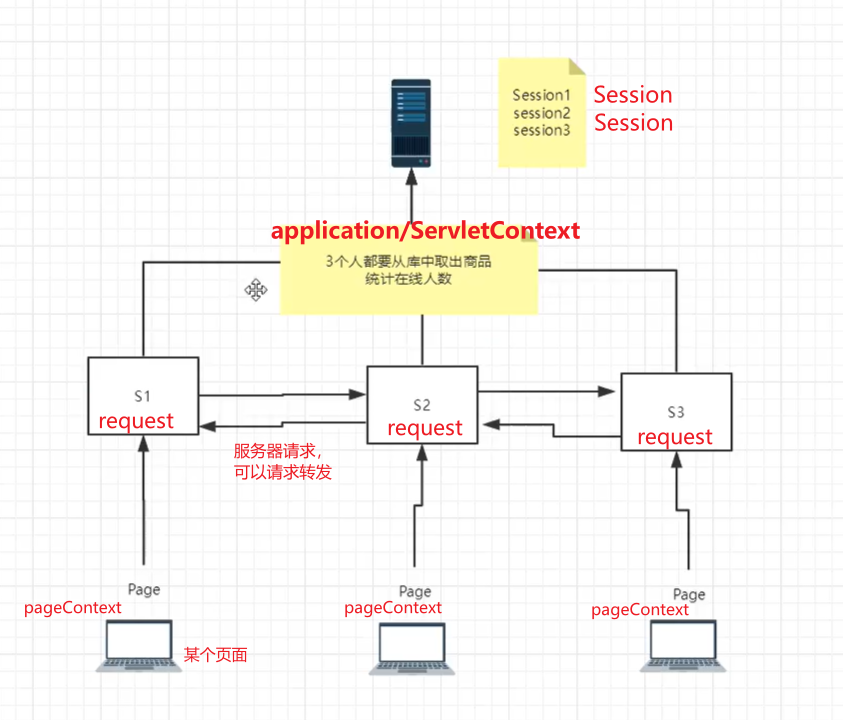 Session1
session2
session3

Session
Session

application/ServletContext

3个人都要从库中取出商品
统计在线人数

S1
request

S2
request

S3
request

服务器请求，
可以请求转发

Page
pageContext

某个页面

Page
pageContext

Page
pageContext